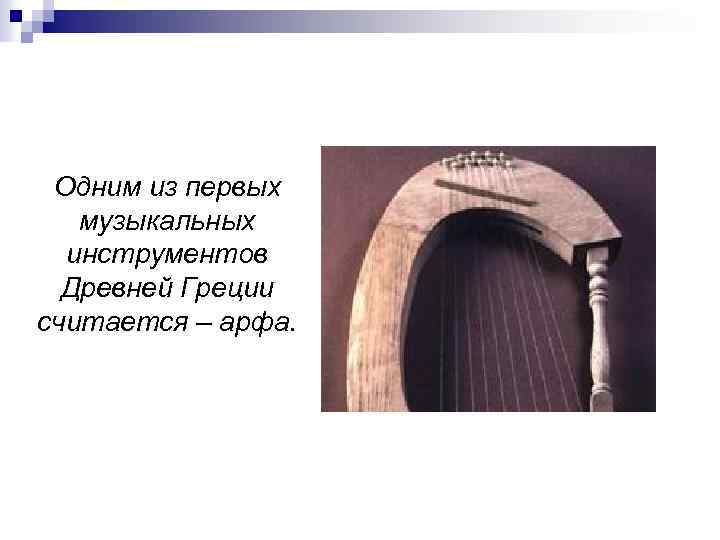 Одним из первых музыкальных инструментов Древней Греции считается – арфа.